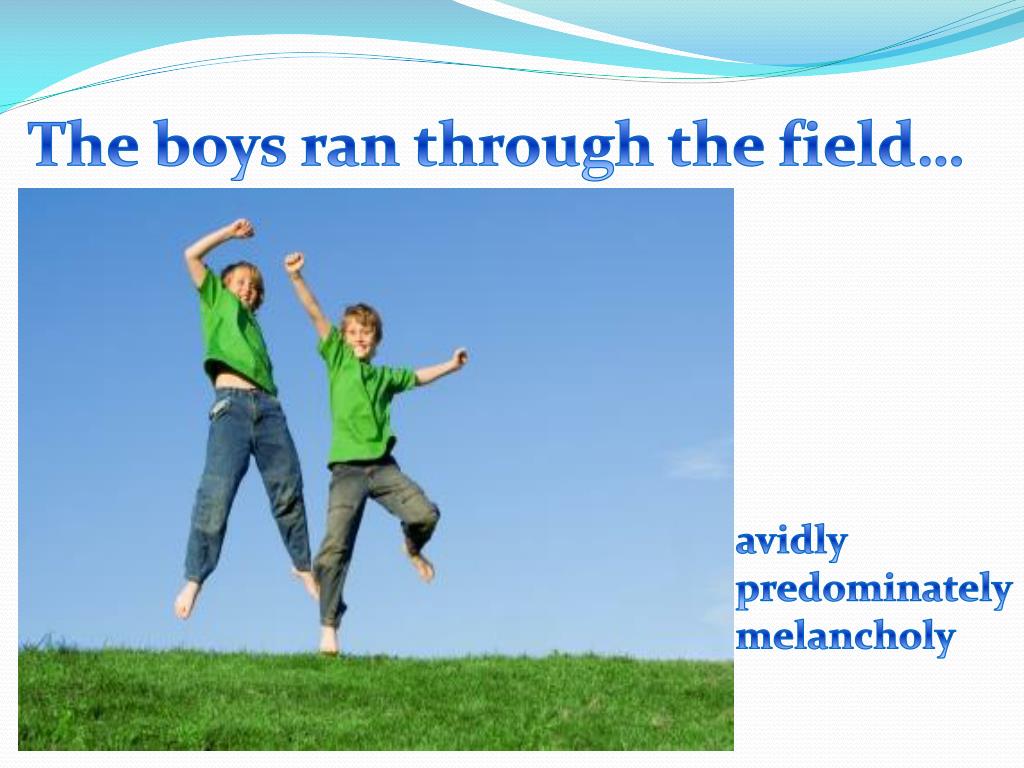 The boys ran through the field…

avidly
predominately
melancholy